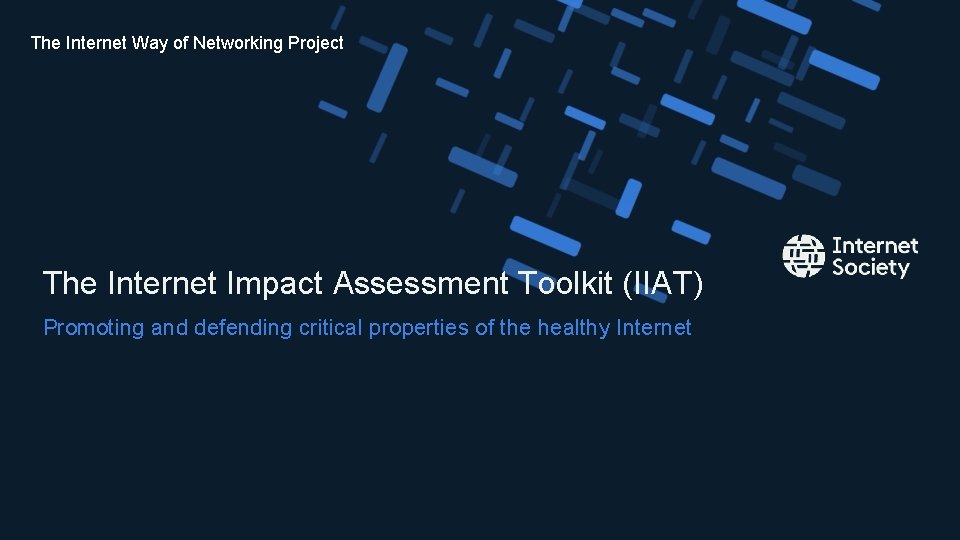 The Internet Way of Networking Project

Internet Society

The Internet Impact Assessment Toolkit (IIAT)

Promoting and defending critical properties of the healthy Internet